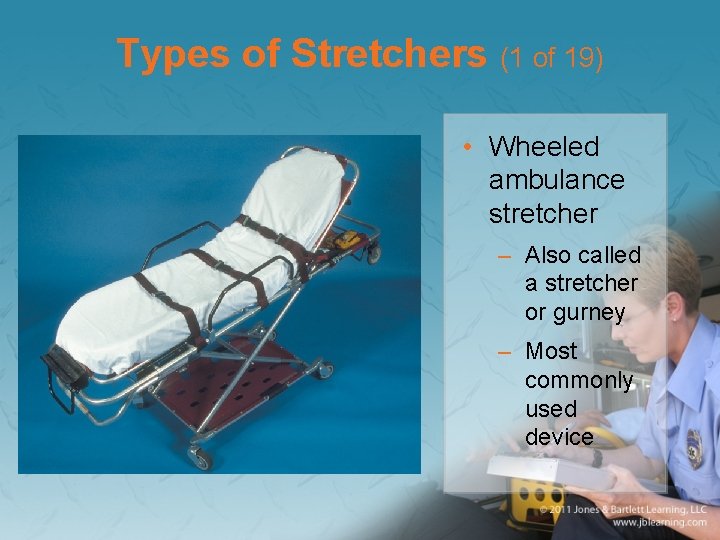 Types of Stretchers (1 of 19)

• Wheeled ambulance stretcher
– Also called a stretcher or gurney
– Most commonly used device

© 2011 Jones & Bartlett Learning, LLC
www.jblearning.com